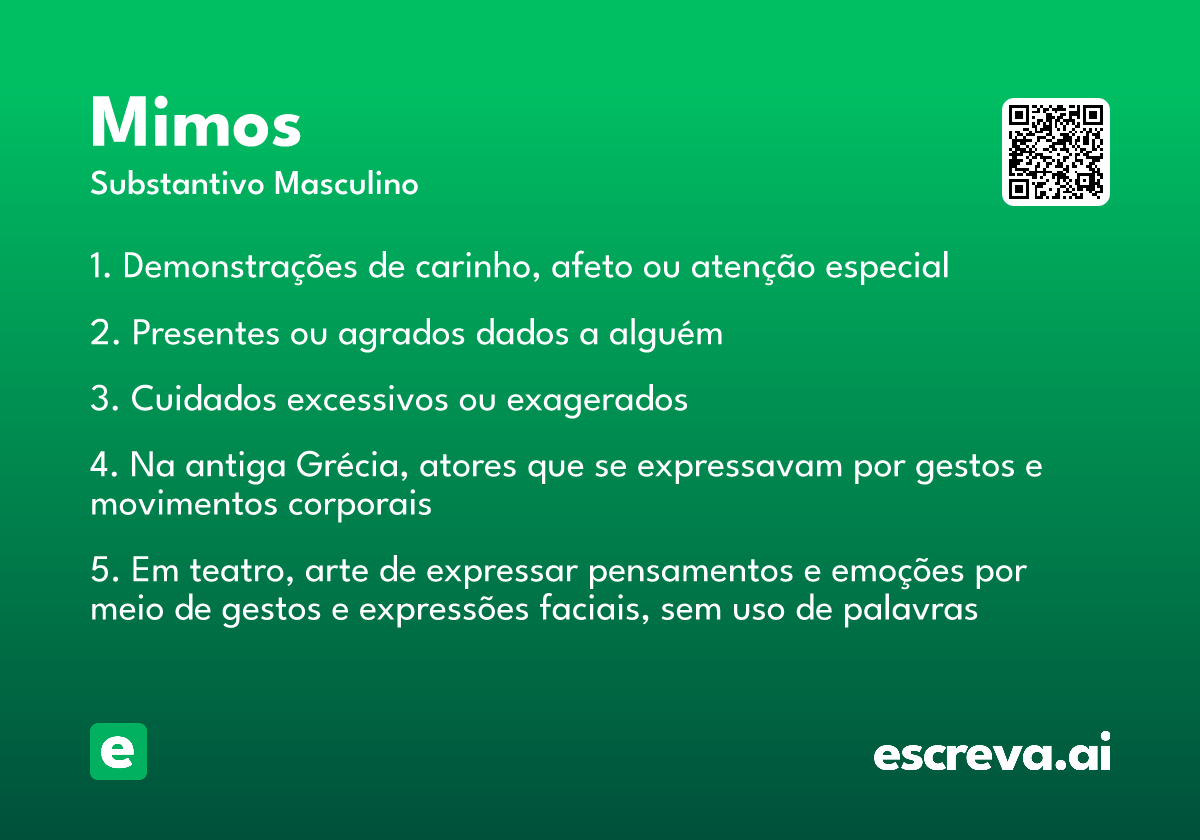 Mimos

Substantivo Masculino

1. Demonstrações de carinho, afeto ou atenção especial

2. Presentes ou agrados dados a alguém

3. Cuidados excessivos ou exagerados

4. Na antiga Grécia, atores que se expressavam por gestos e movimentos corporais

5. Em teatro, arte de expressar pensamentos e emoções por meio de gestos e expressões faciais, sem uso de palavras

e

escreva.ai